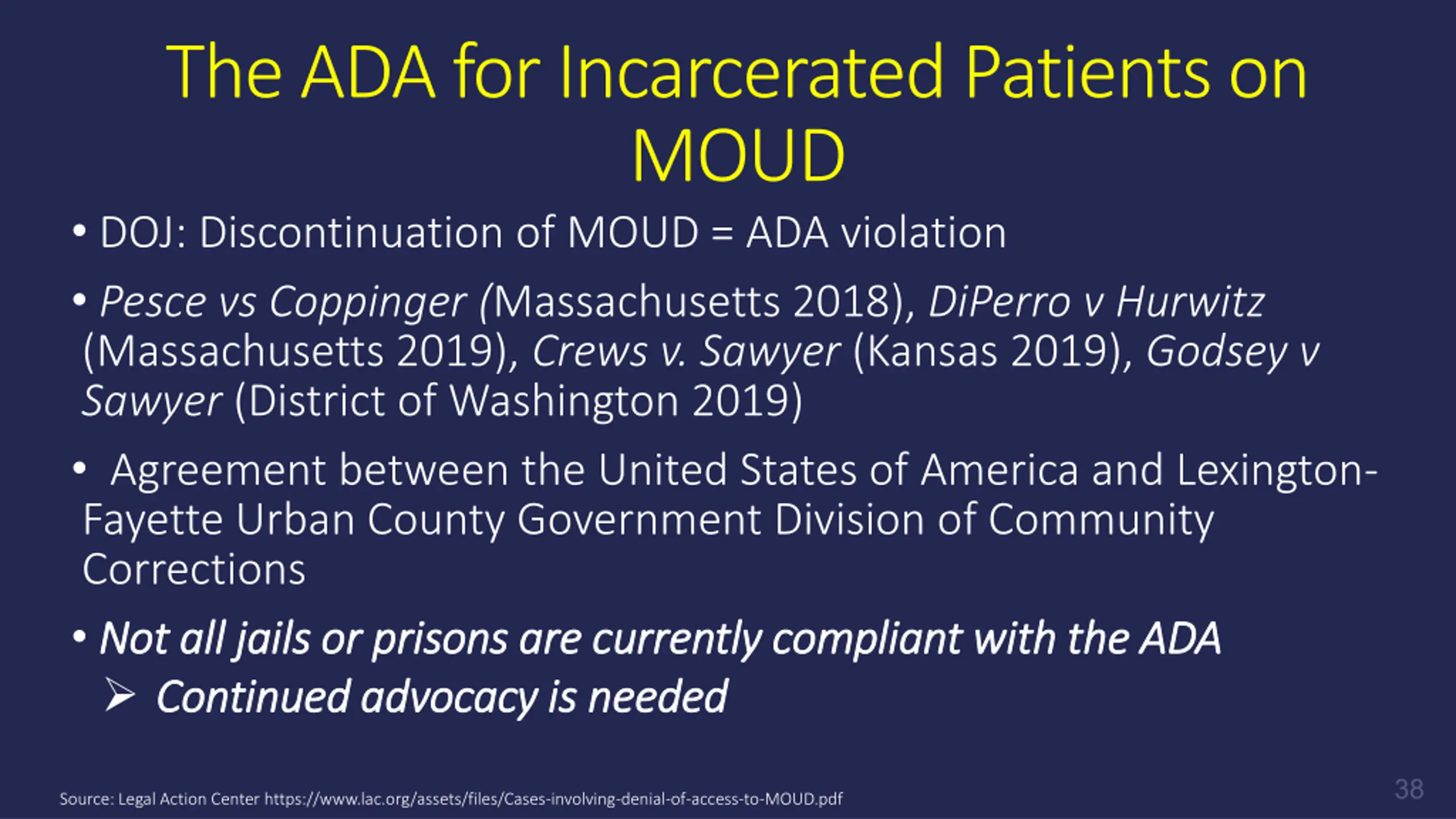 The ADA for Incarcerated Patients on MOUD

• DOJ: Discontinuation of MOUD = ADA violation

• Pesce vs Coppinger (Massachusetts 2018), DiPerro v Hurwitz (Massachusetts 2019), Crews v. Sawyer (Kansas 2019), Godsey v Sawyer (District of Washington 2019)

• Agreement between the United States of America and Lexington-Fayette Urban County Government Division of Community Corrections

• Not all jails or prisons are currently compliant with the ADA

➢ Continued advocacy is needed

Source: Legal Action Center https://www.lac.org/assets/files/Cases-involving-denial-of-access-to-MOUD.pdf

38